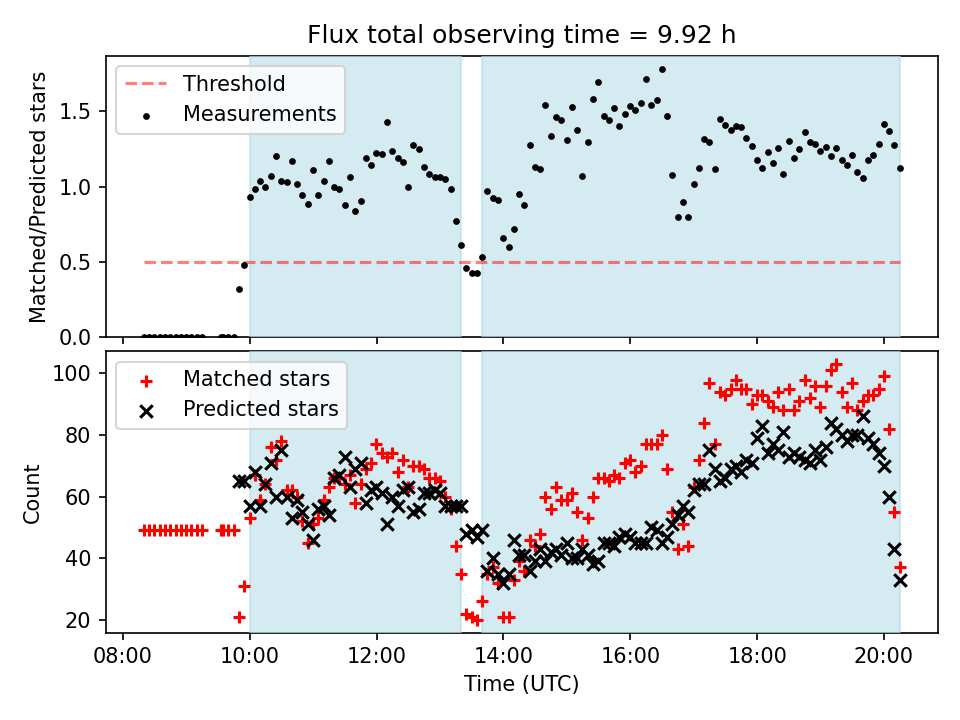 Flux total observing time = 9.92 h

Threshold
Measurements

Matched/Predicted stars

1.5
1.0
0.5
0.0

Matched stars
Predicted stars

Count

100
80
60
40
20

08:00 10:00 12:00 14:00 16:00 18:00 20:00

Time (UTC)